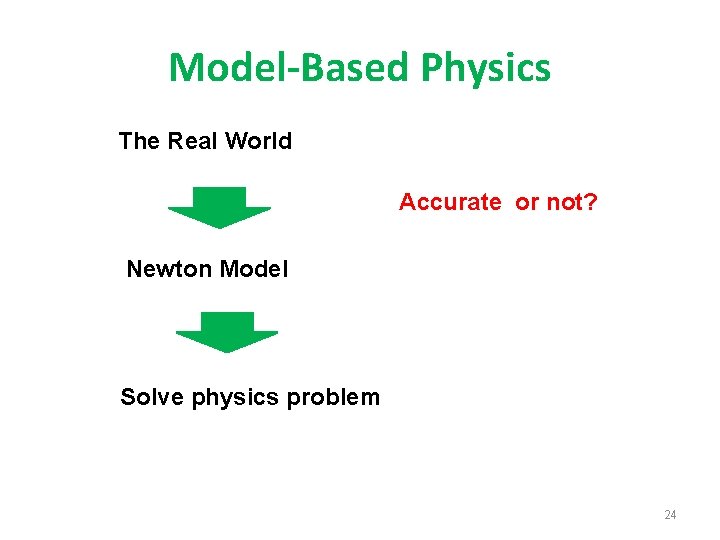 Model-Based Physics

The Real World

Accurate or not?

Newton Model

Solve physics problem

24